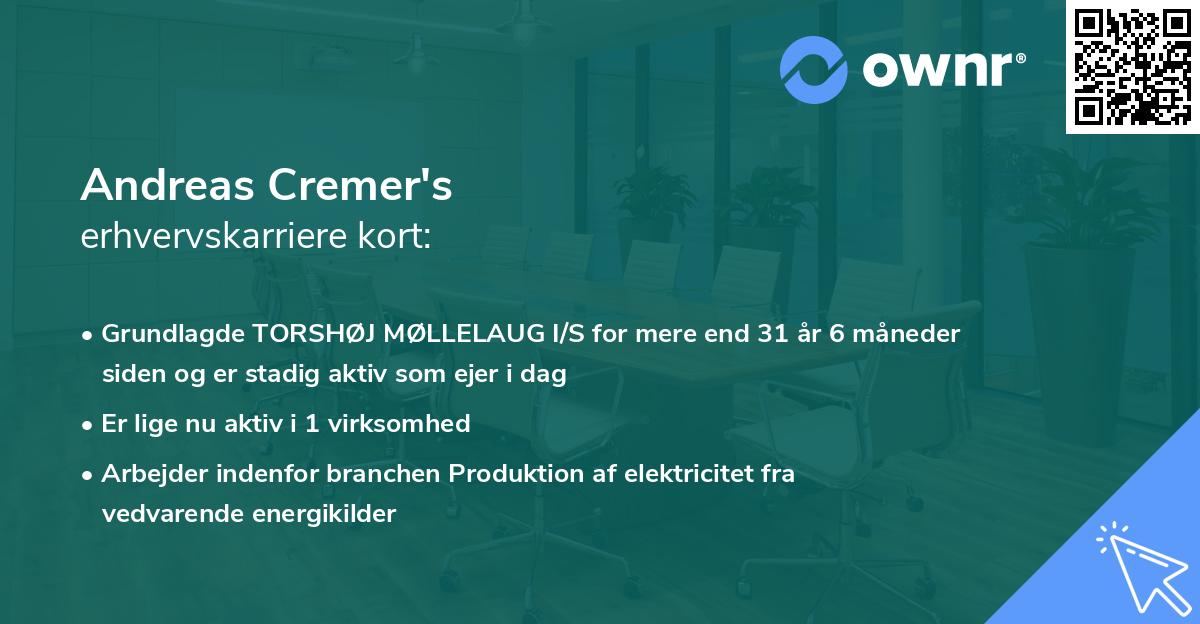 ownr®

Andreas Cremer's
erhvervskarriere kort:

• Grundlagde TORSHØJ MØLLELAUG I/S for mere end 31 år 6 måneder siden og er stadig aktiv som ejer i dag
• Er lige nu aktiv i 1 virksomhed
• Arbejder indenfor branchen Produktion af elektricitet fra vedvarende energikilder